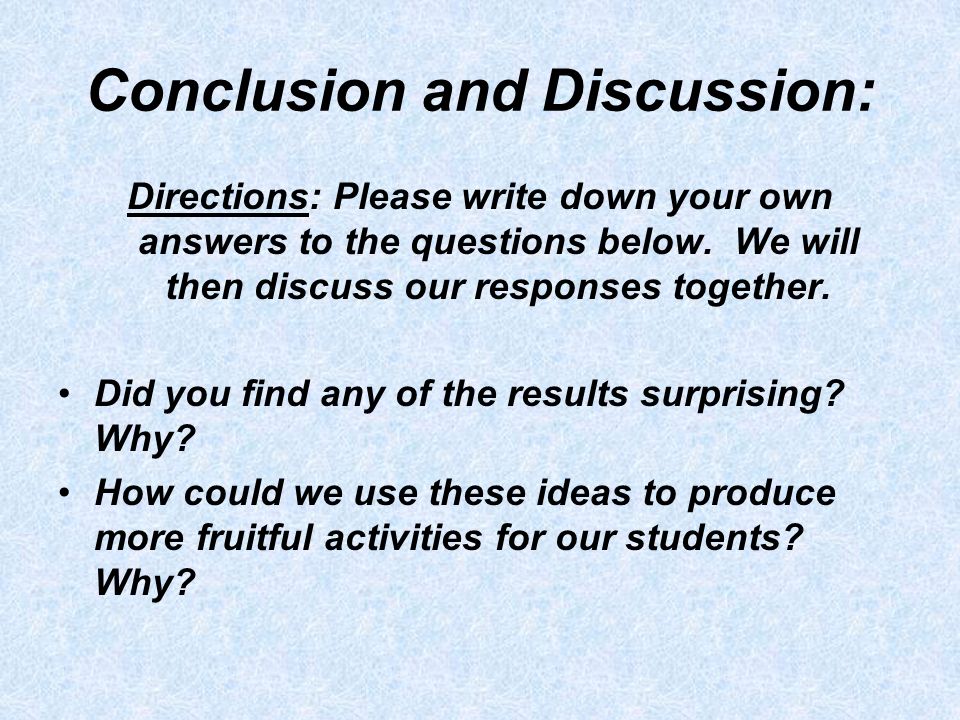 Conclusion and Discussion:

Directions: Please write down your own answers to the questions below. We will then discuss our responses together.

• Did you find any of the results surprising? Why?
• How could we use these ideas to produce more fruitful activities for our students? Why?